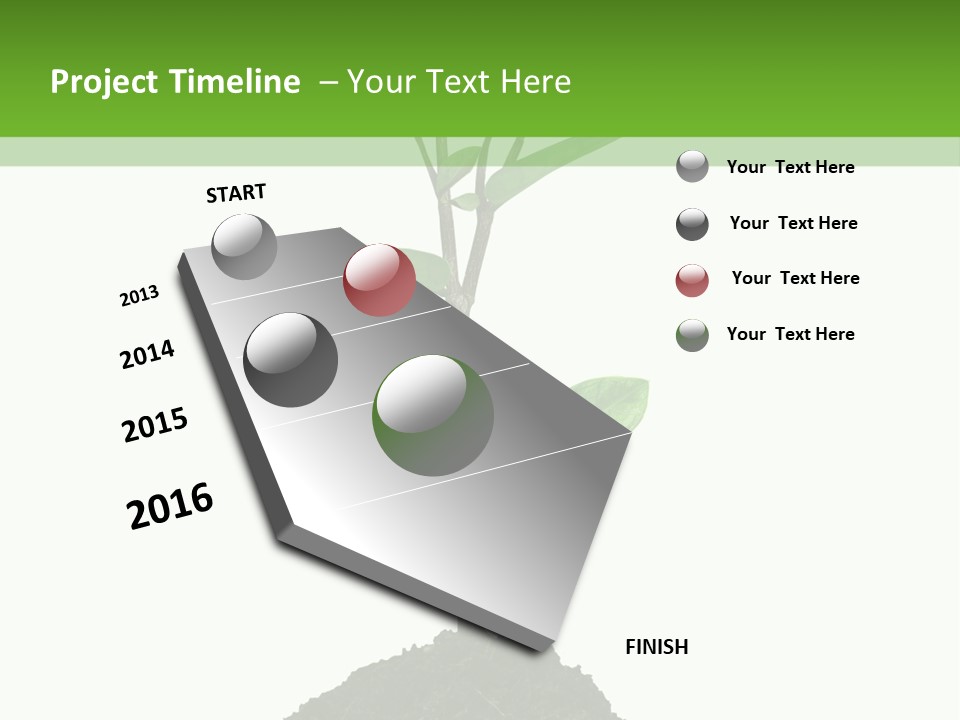 Project Timeline – Your Text Here

START

2013

2014

2015

2016

FINISH

Your Text Here

Your Text Here

Your Text Here

Your Text Here